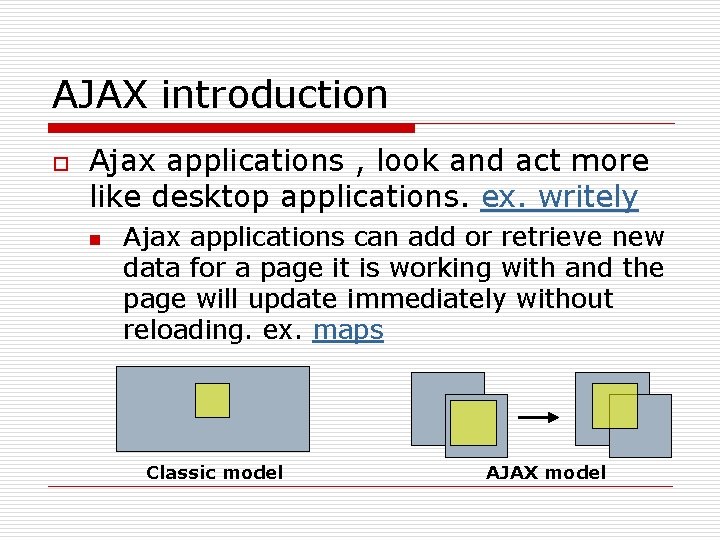 AJAX introduction

Ajax applications , look and act more like desktop applications. ex. writely

Ajax applications can add or retrieve new data for a page it is working with and the page will update immediately without reloading. ex. maps

Classic model

AJAX model